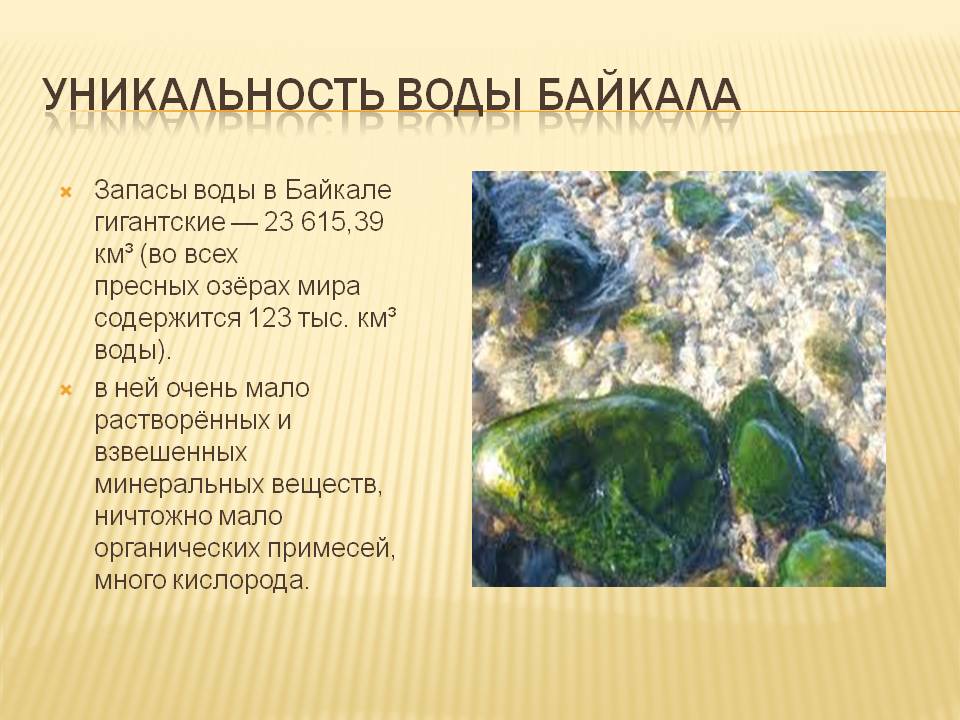 УНИКАЛЬНОСТЬ ВОДЫ БАЙКАЛА

Запасы воды в Байкале гигантские — 23 615,39 км³ (во всех пресных озёрах мира содержится 123 тыс. км³ воды).

в ней очень мало растворённых и взвешенных минеральных веществ, ничтожно мало органических примесей, много кислорода.